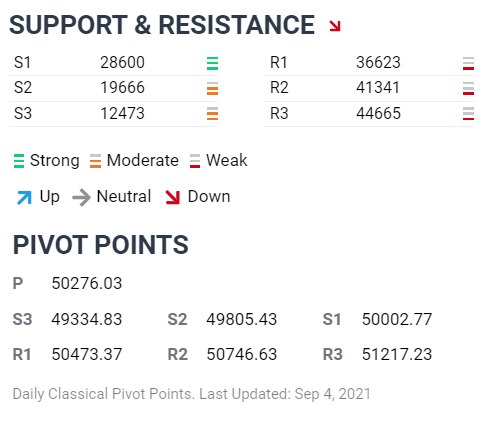 SUPPORT & RESISTANCE

| S1 | 28600 |
|---|---|
| S2 | 19666 |
| S3 | 12473 |

| R1 | 36623 |
|---|---|
| R2 | 41341 |
| R3 | 44665 |

Strong Moderate Weak

Up Neutral Down

PIVOT POINTS

P 50276.03

S3 49334.83 S2 49805.43 S1 50002.77

R1 50473.37 R2 50746.63 R3 51217.23

Daily Classical Pivot Points. Last Updated: Sep 4, 2021